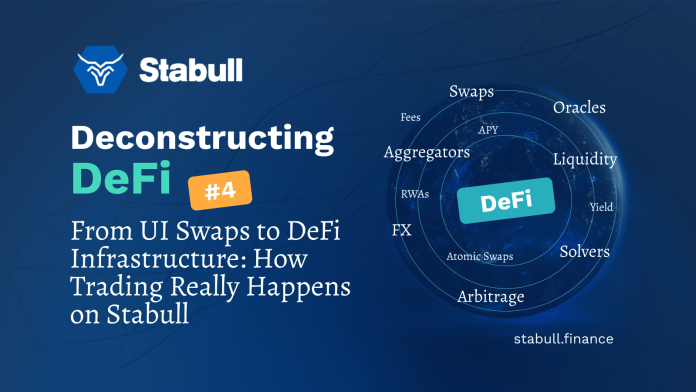 Stabull

Deconstructing DeFi #4

From UI Swaps to DeFi Infrastructure: How Trading Really Happens on Stabull

Swaps
Oracles
Fees
APY
Aggregators
Liquidity
RWAs
DeFi
Yield
FX
Atomic Swaps
Solvers
Arbitrage

stabull.finance